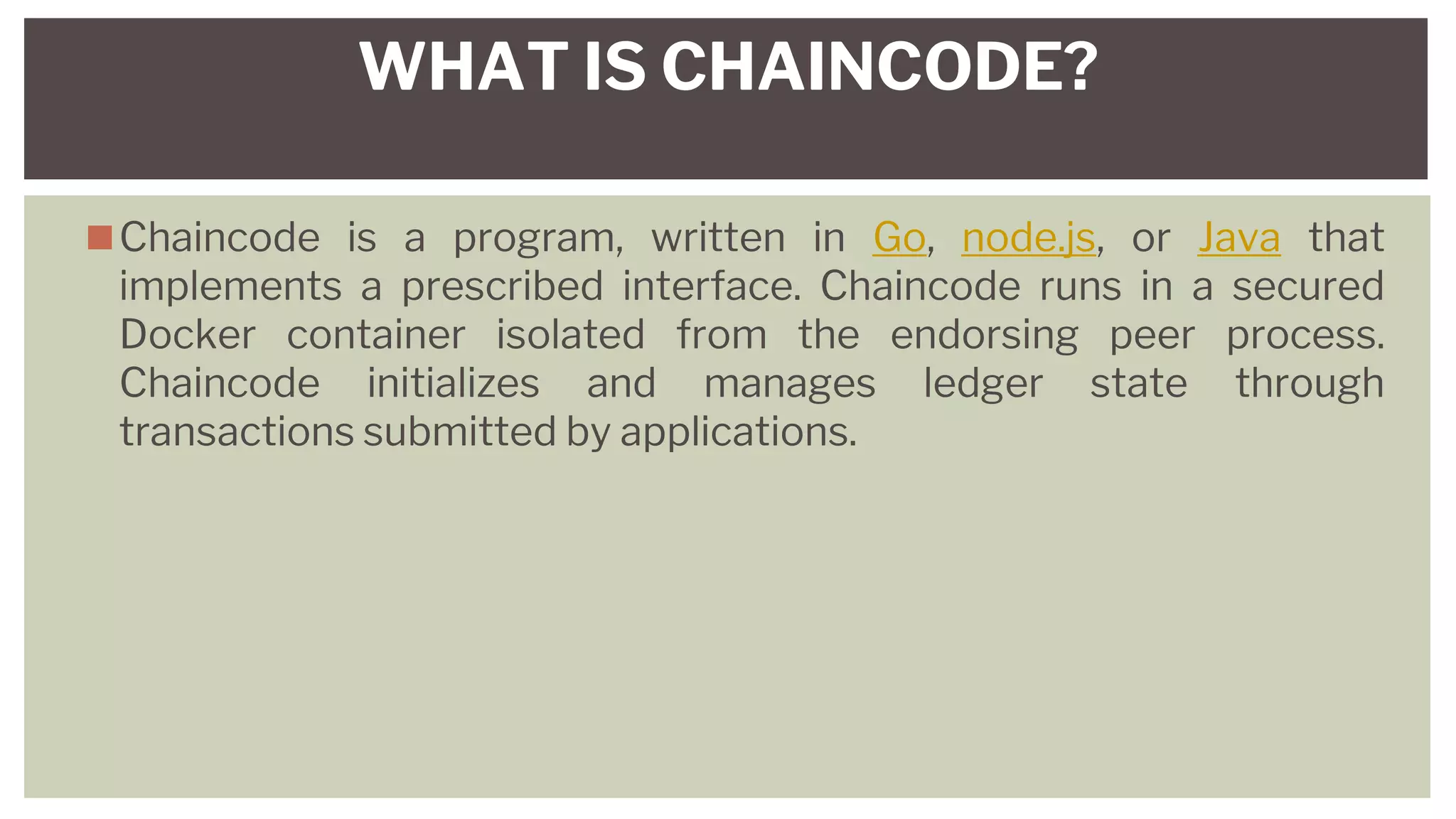 WHAT IS CHAINCODE?

Chaincode is a program, written in Go, node.js, or Java that implements a prescribed interface. Chaincode runs in a secured Docker container isolated from the endorsing peer process. Chaincode initializes and manages ledger state through transactions submitted by applications.